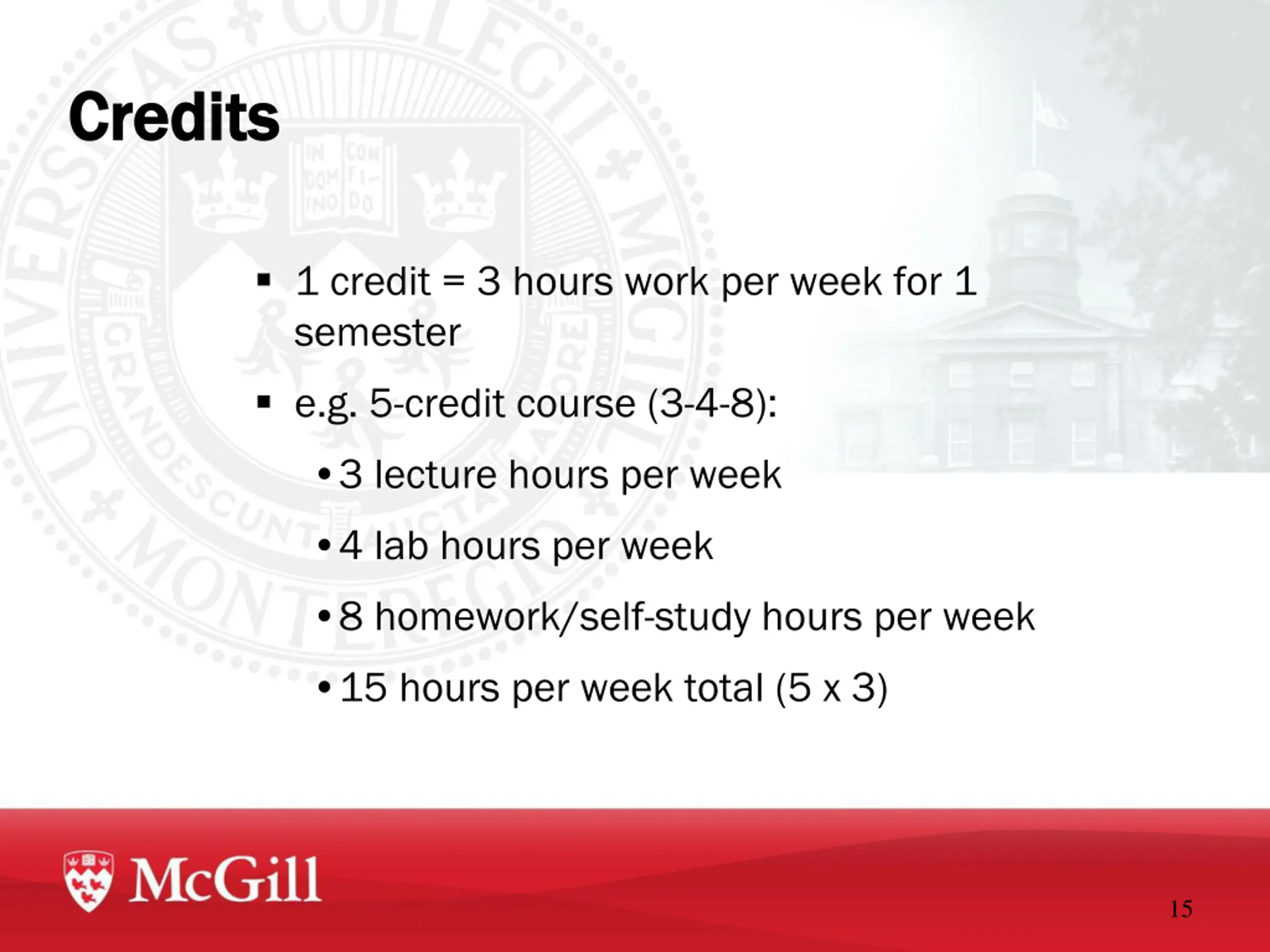 Credits

▪ 1 credit = 3 hours work per week for 1 semester

▪ e.g. 5-credit course (3-4-8):

• 3 lecture hours per week

• 4 lab hours per week

• 8 homework/self-study hours per week

• 15 hours per week total (5 x 3)

McGill

15